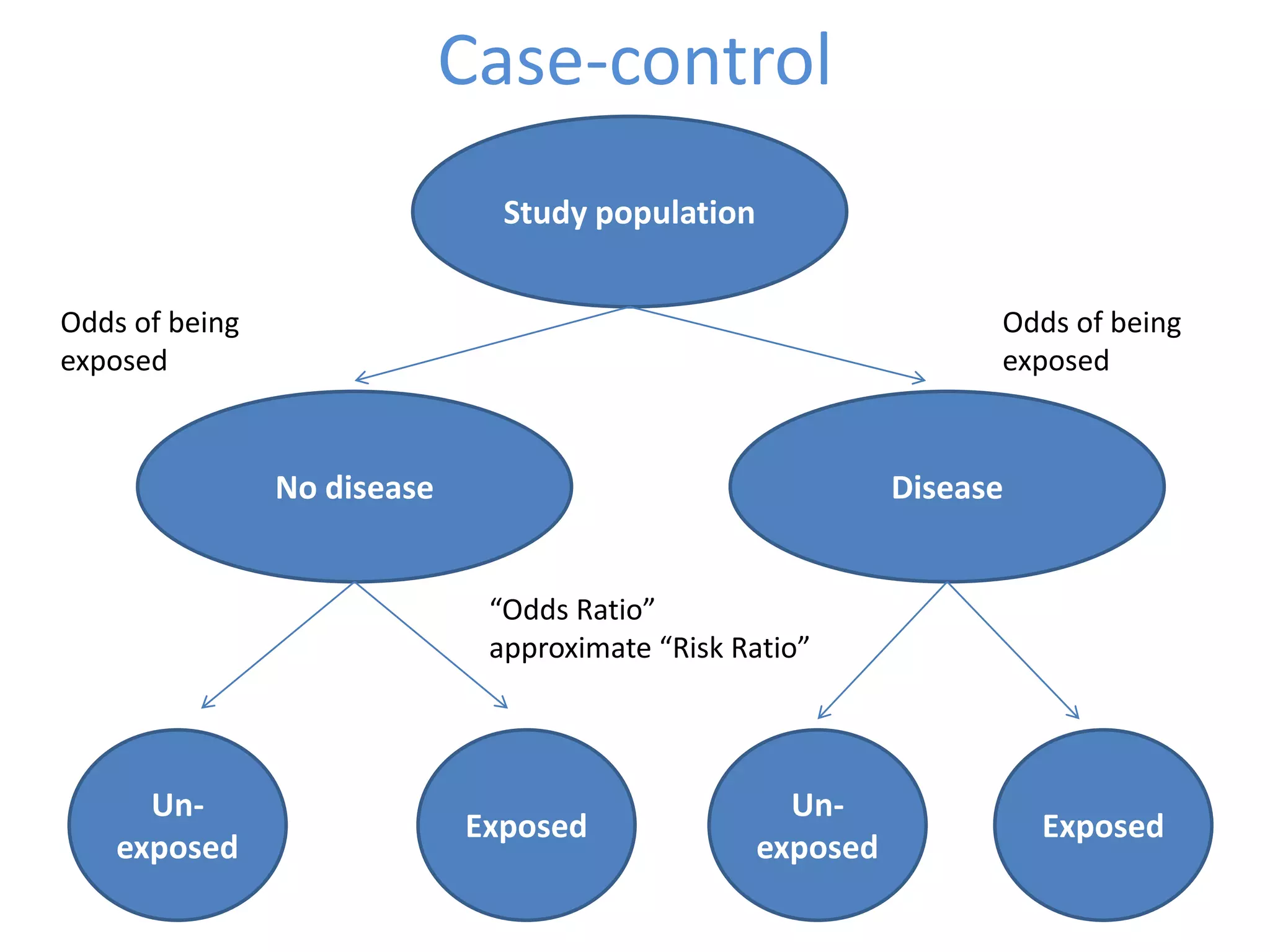 Case-control

Study population

Odds of being exposed

Odds of being exposed

No disease

Disease

“Odds Ratio” approximate “Risk Ratio”

Un-exposed

Exposed

Un-exposed

Exposed